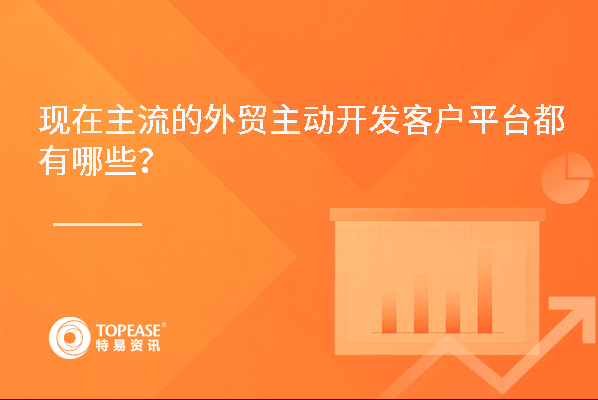 现在主流的外贸主动开发客户平台都有哪些?

TOPEASE®
特易资讯